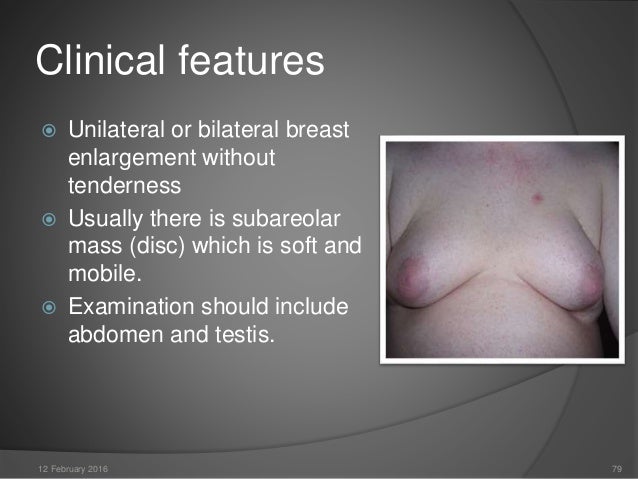 Clinical features

Unilateral or bilateral breast enlargement without tenderness

Usually there is subareolar mass (disc) which is soft and mobile.

Examination should include abdomen and testis.

12 February 2016

79